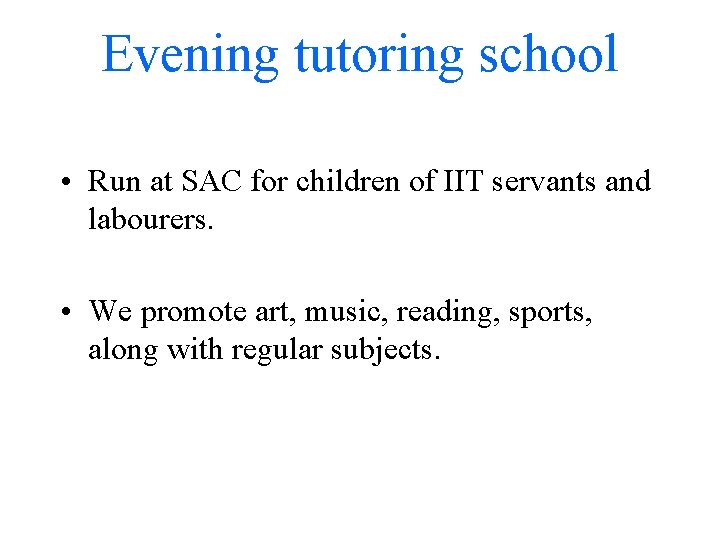 Evening tutoring school

• Run at SAC for children of IIT servants and labourers.

• We promote art, music, reading, sports, along with regular subjects.